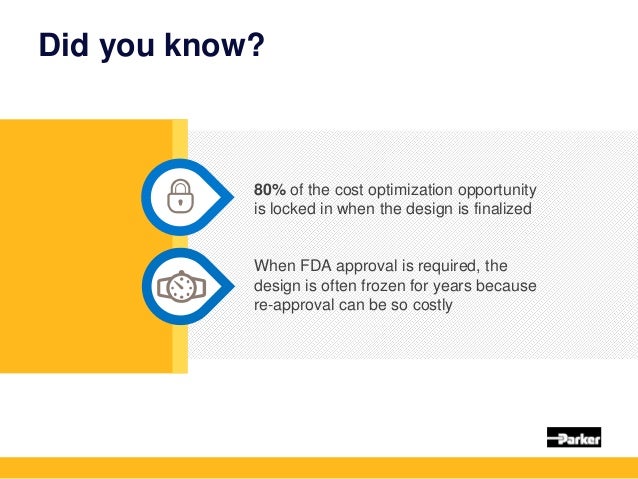 Did you know?

80% of the cost optimization opportunity is locked in when the design is finalized

When FDA approval is required, the design is often frozen for years because re-approval can be so costly

Parker